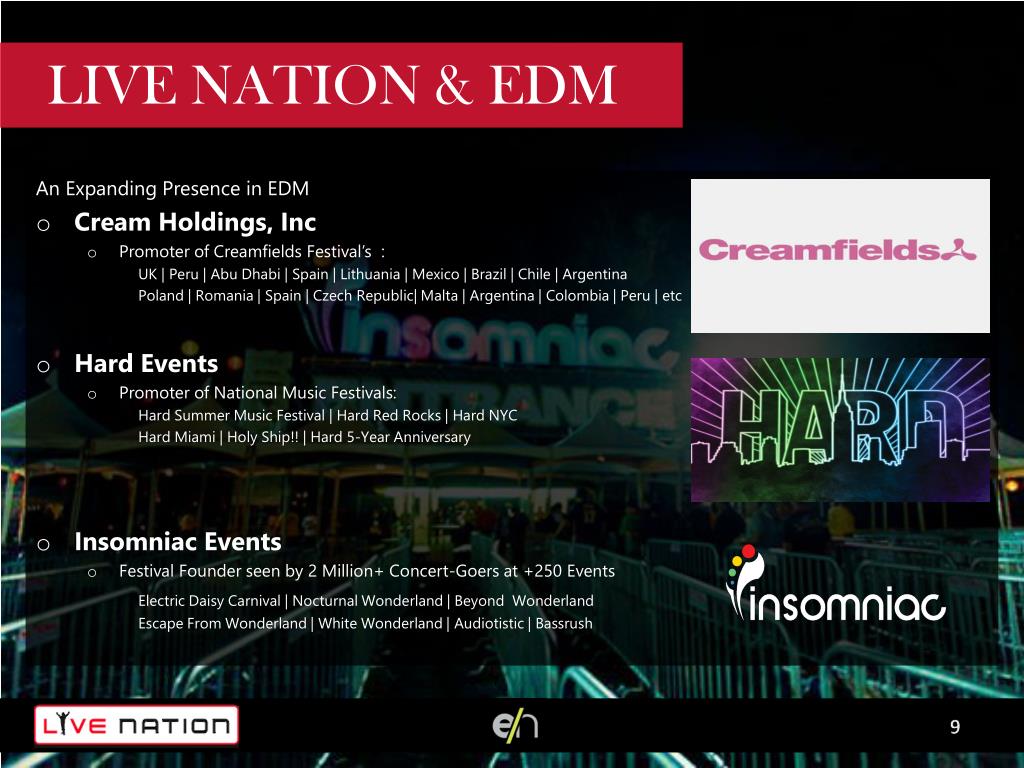 LIVE NATION & EDM

An Expanding Presence in EDM

o Cream Holdings, Inc

o Promoter of Creamfields Festival's :

UK | Peru | Abu Dhabi | Spain | Lithuania | Mexico | Brazil | Chile | Argentina Poland | Romania | Spain | Czech Republic| Malta | Argentina | Colombia | Peru | etc

Creamfields

o Hard Events

o Promoter of National Music Festivals:

Hard Summer Music Festival | Hard Red Rocks | Hard NYC Hard Miami | Holy Ship!! | Hard 5-Year Anniversary

HARD

o Insomniac Events

o Festival Founder seen by 2 Million+ Concert-Goers at +250 Events

Electric Daisy Carnival | Nocturnal Wonderland | Beyond Wonderland Escape From Wonderland | White Wonderland | Audiotistic | Bassrush

insomniac

LIVE NATION

e/n

9